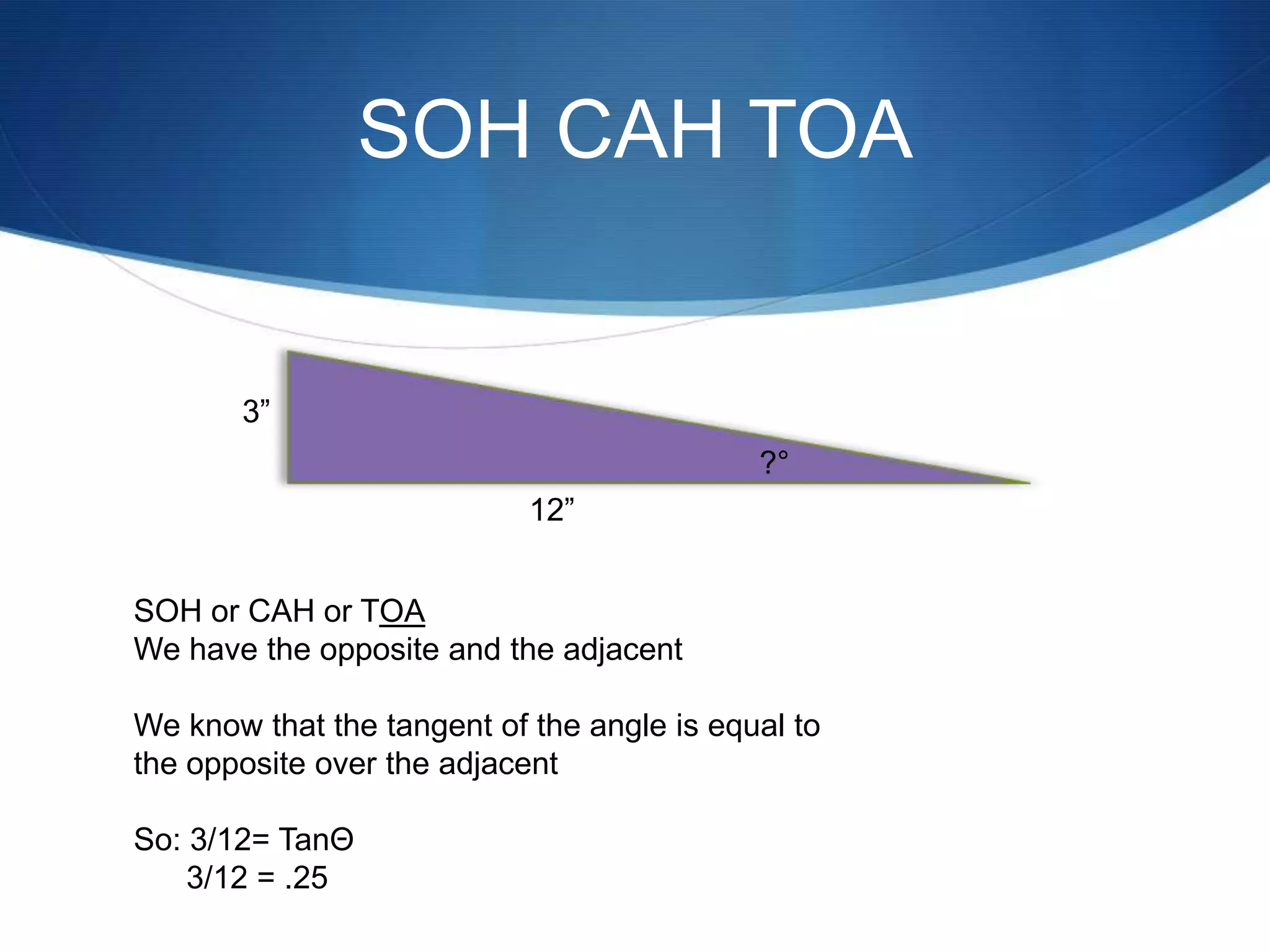 SOH CAH TOA

3”

?°

12”

SOH or CAH or TOA
We have the opposite and the adjacent

We know that the tangent of the angle is equal to the opposite over the adjacent

So: 3/12= TanΘ
3/12 = .25